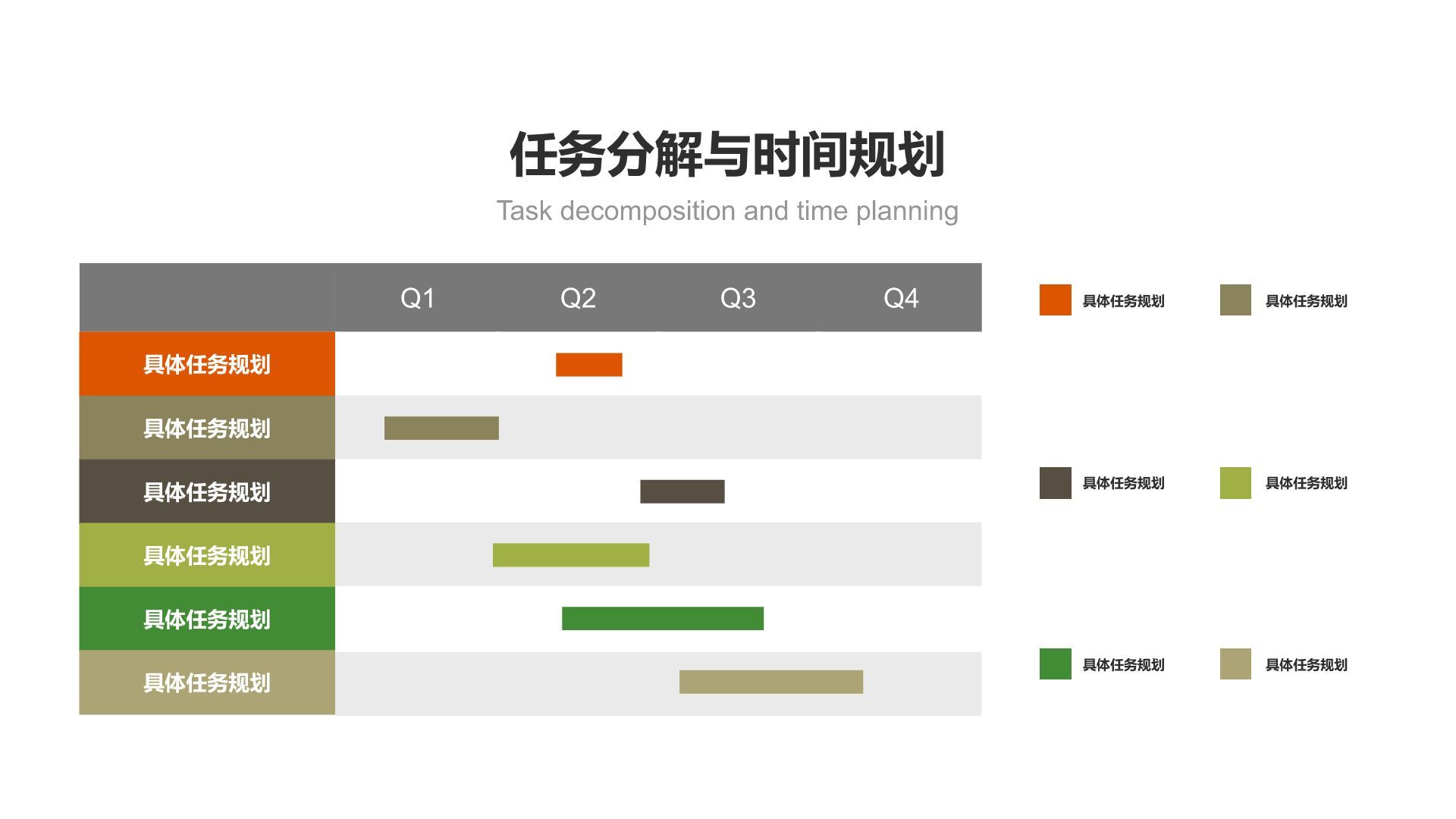 任务分解与时间规划

Task decomposition and time planning

| | Q1 | Q2 | Q3 | Q4 |
|---|---|---|---|---|
| 具体任务规划 | | | | |
| 具体任务规划 | | | | |
| 具体任务规划 | | | | |
| 具体任务规划 | | | | |
| 具体任务规划 | | | | |
| 具体任务规划 | | | | |

具体任务规划 具体任务规划

具体任务规划 具体任务规划

具体任务规划 具体任务规划